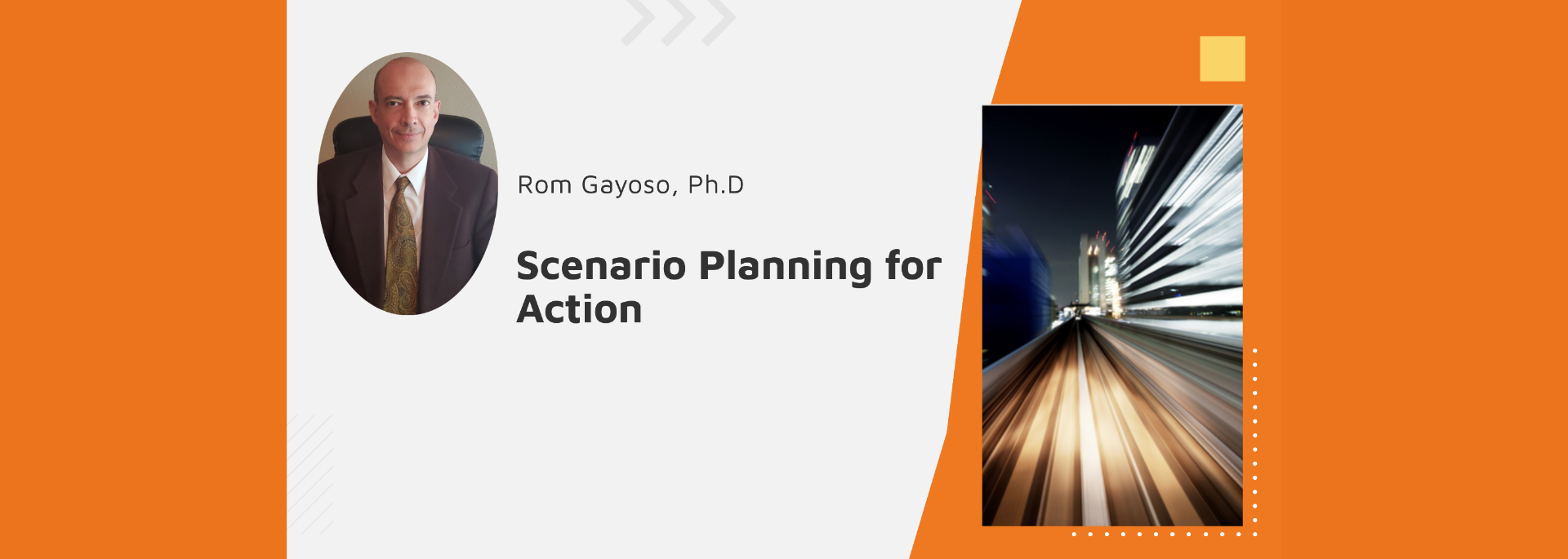 Rom Gayoso, Ph.D

Scenario Planning for Action